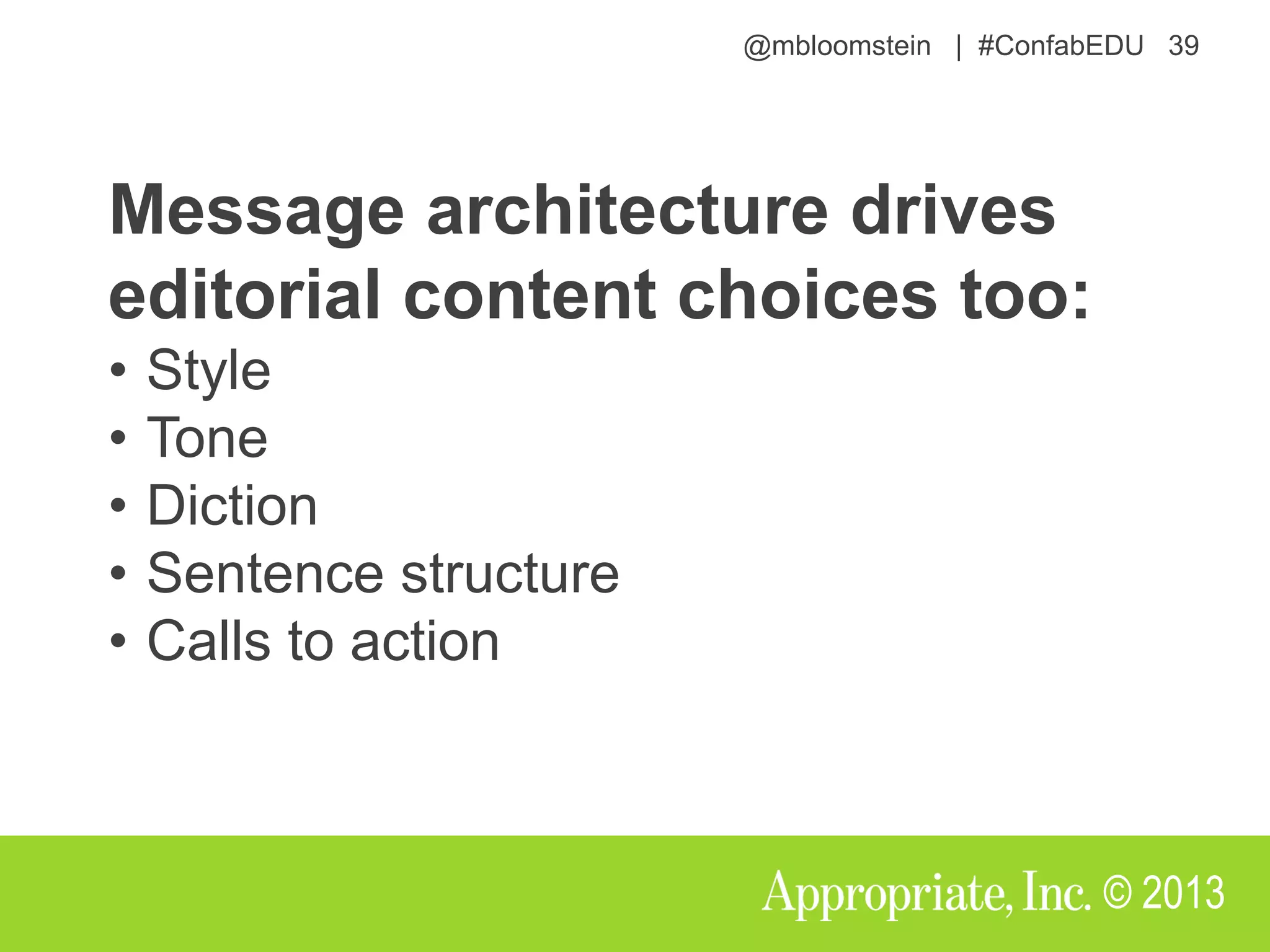 @mbloomstein | #ConfabEDU 39

Message architecture drives editorial content choices too:

• Style
• Tone
• Diction
• Sentence structure
• Calls to action

Appropriate, Inc. © 2013